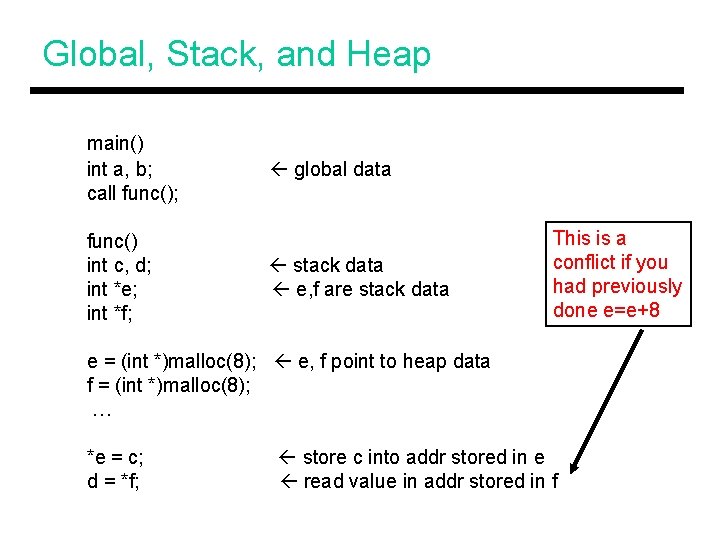 Global, Stack, and Heap

main()
int a, b; ← global data
call func();

func()
int c, d; ← stack data
int *e; ← e,f are stack data
int *f;

e = (int *)malloc(8); ← e, f point to heap data
f = (int *)malloc(8);
…

*e = c; ← store c into addr stored in e
d = *f; ← read value in addr stored in f

This is a conflict if you had previously done e=e+8